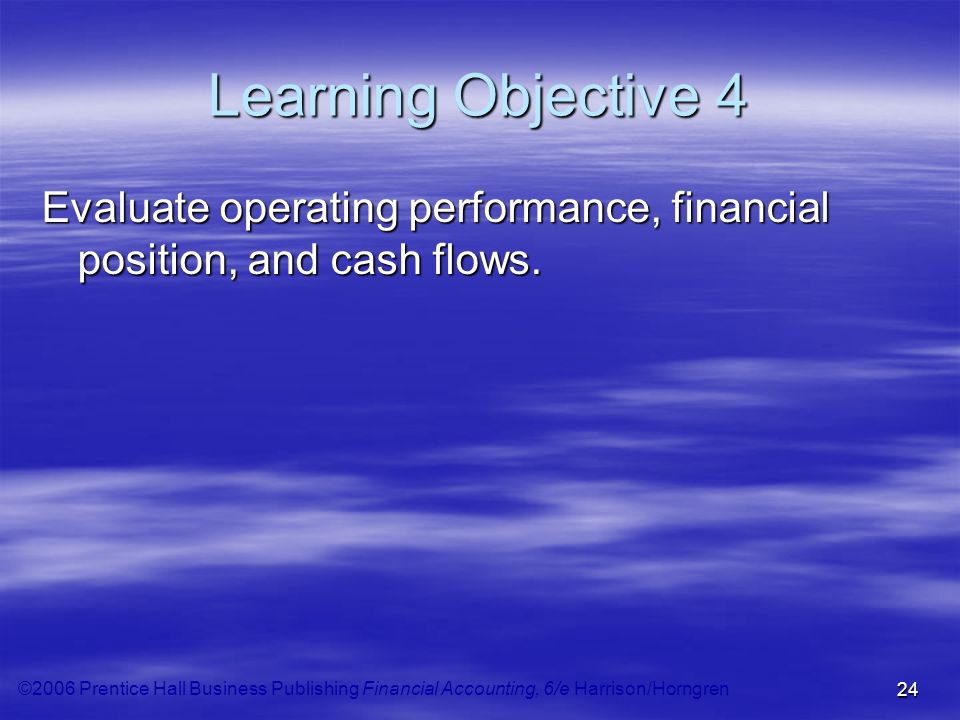 Learning Objective 4

Evaluate operating performance, financial position, and cash flows.

©2006 Prentice Hall Business Publishing Financial Accounting, 6/e Harrison/Horngren

24